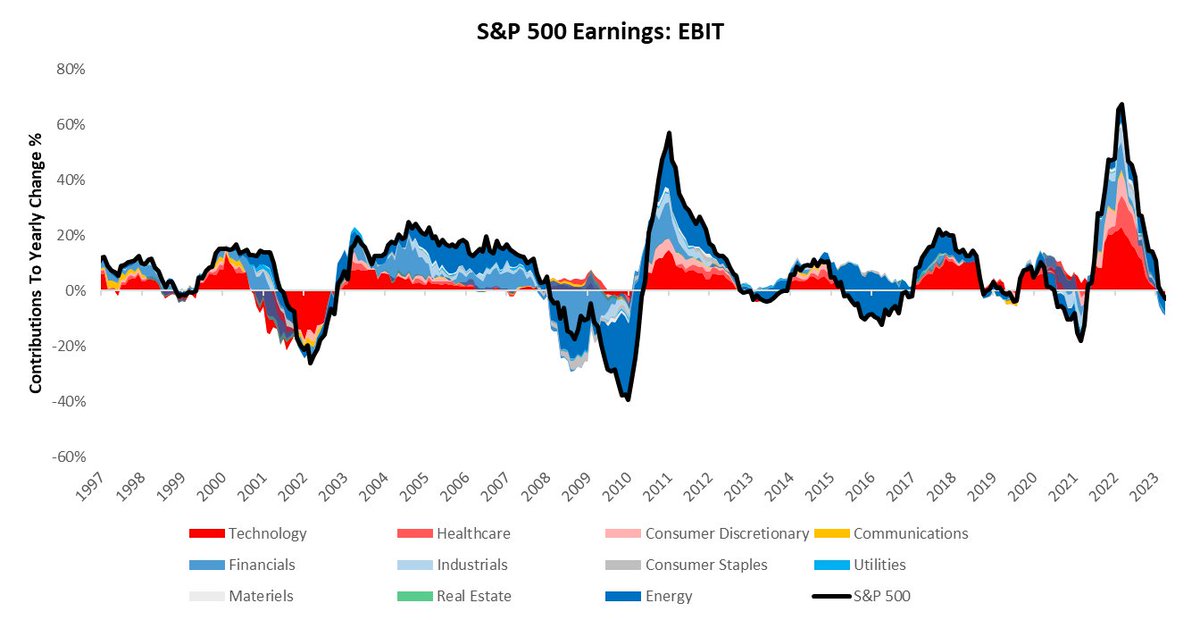 S&P 500 Earnings: EBIT

Contributions To Yearly Change %

80%
60%
40%
20%
0%
-20%
-40%
-60%

1997 1998 1999 2000 2001 2002 2003 2004 2005 2006 2007 2008 2009 2010 2011 2012 2013 2014 2015 2016 2017 2018 2019 2020 2021 2022 2023

Technology
Healthcare
Consumer Discretionary
Communications
Financials
Industrials
Consumer Staples
Utilities
Materiels
Real Estate
Energy
S&P 500